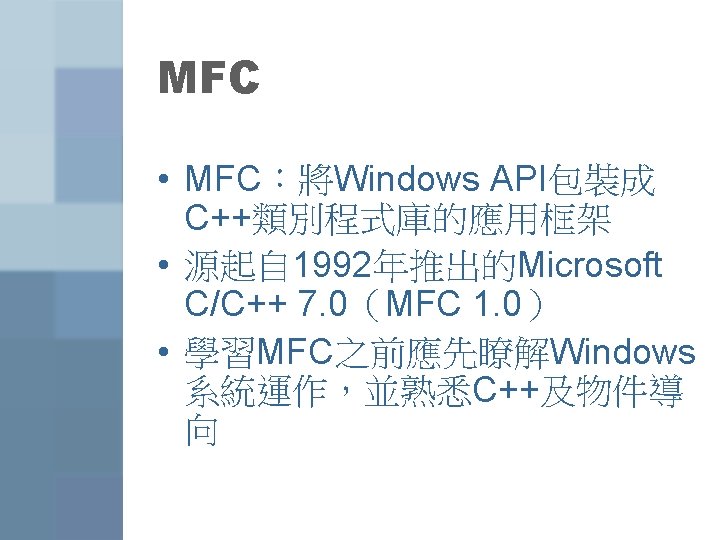 MFC

• MFC：將Windows API包裝成C++類別程式庫的應用框架
• 源起自1992年推出的Microsoft C/C++ 7.0（MFC 1.0）
• 學習MFC之前應先瞭解Windows系統運作，並熟悉C++及物件導向